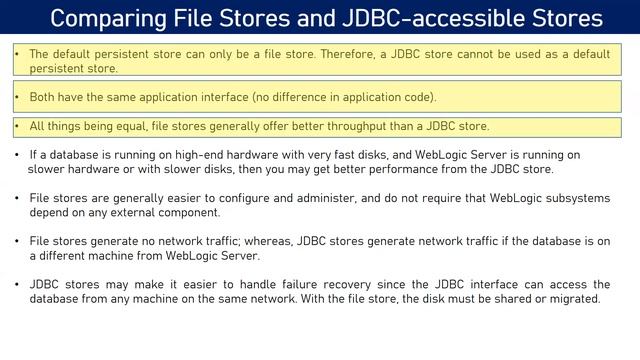 Comparing File Stores and JDBC-accessible Stores

• The default persistent store can only be a file store. Therefore, a JDBC store cannot be used as a default persistent store.

• Both have the same application interface (no difference in application code).

• All things being equal, file stores generally offer better throughput than a JDBC store.

• If a database is running on high-end hardware with very fast disks, and WebLogic Server is running on slower hardware or with slower disks, then you may get better performance from the JDBC store.

• File stores are generally easier to configure and administer, and do not require that WebLogic subsystems depend on any external component.

• File stores generate no network traffic; whereas, JDBC stores generate network traffic if the database is on a different machine from WebLogic Server.

• JDBC stores may make it easier to handle failure recovery since the JDBC interface can access the database from any machine on the same network. With the file store, the disk must be shared or migrated.